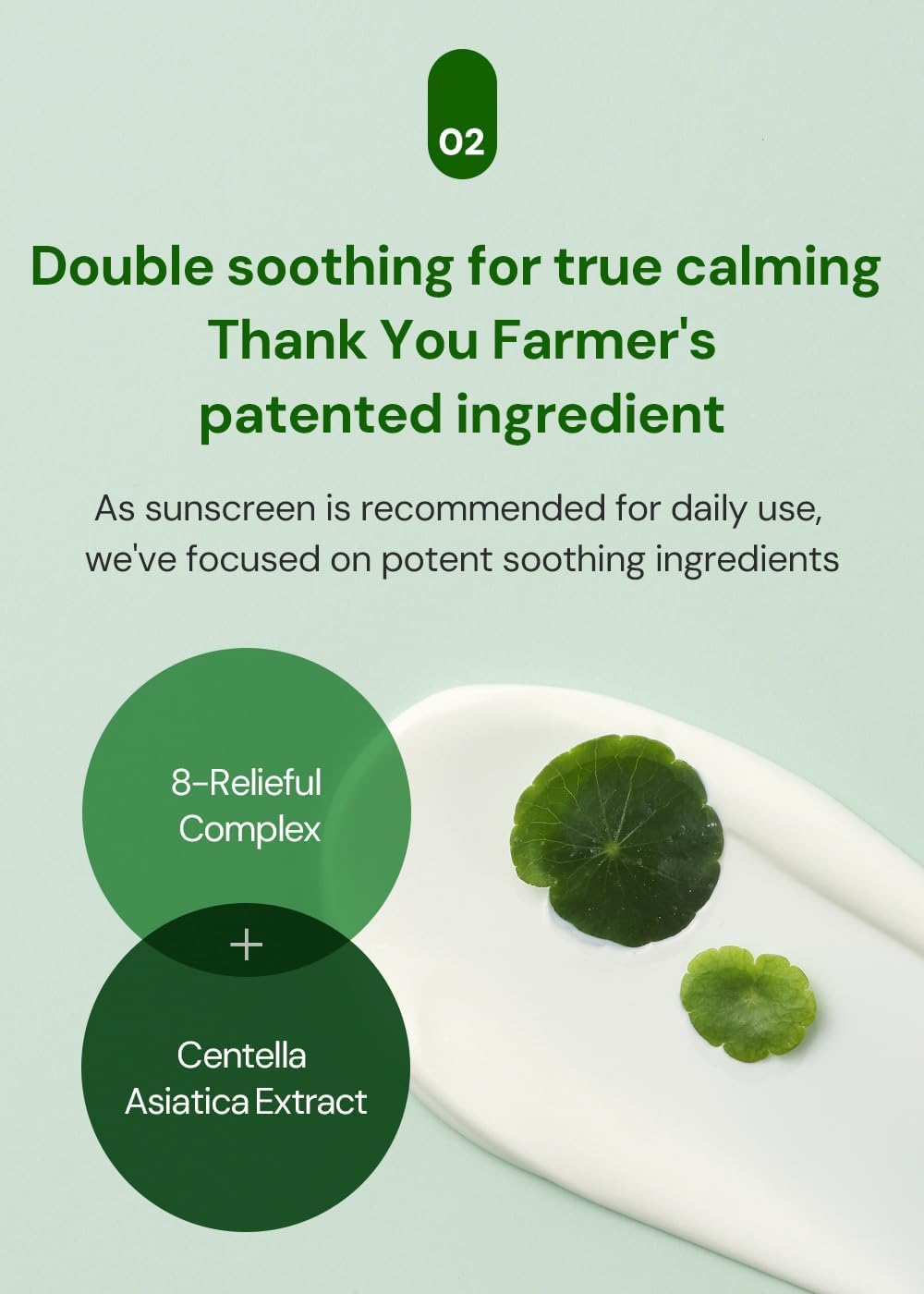 02

Double soothing for true calming
Thank You Farmer's
patented ingredient

As sunscreen is recommended for daily use,
we've focused on potent soothing ingredients

8-Relieful Complex

+

Centella Asiatica Extract